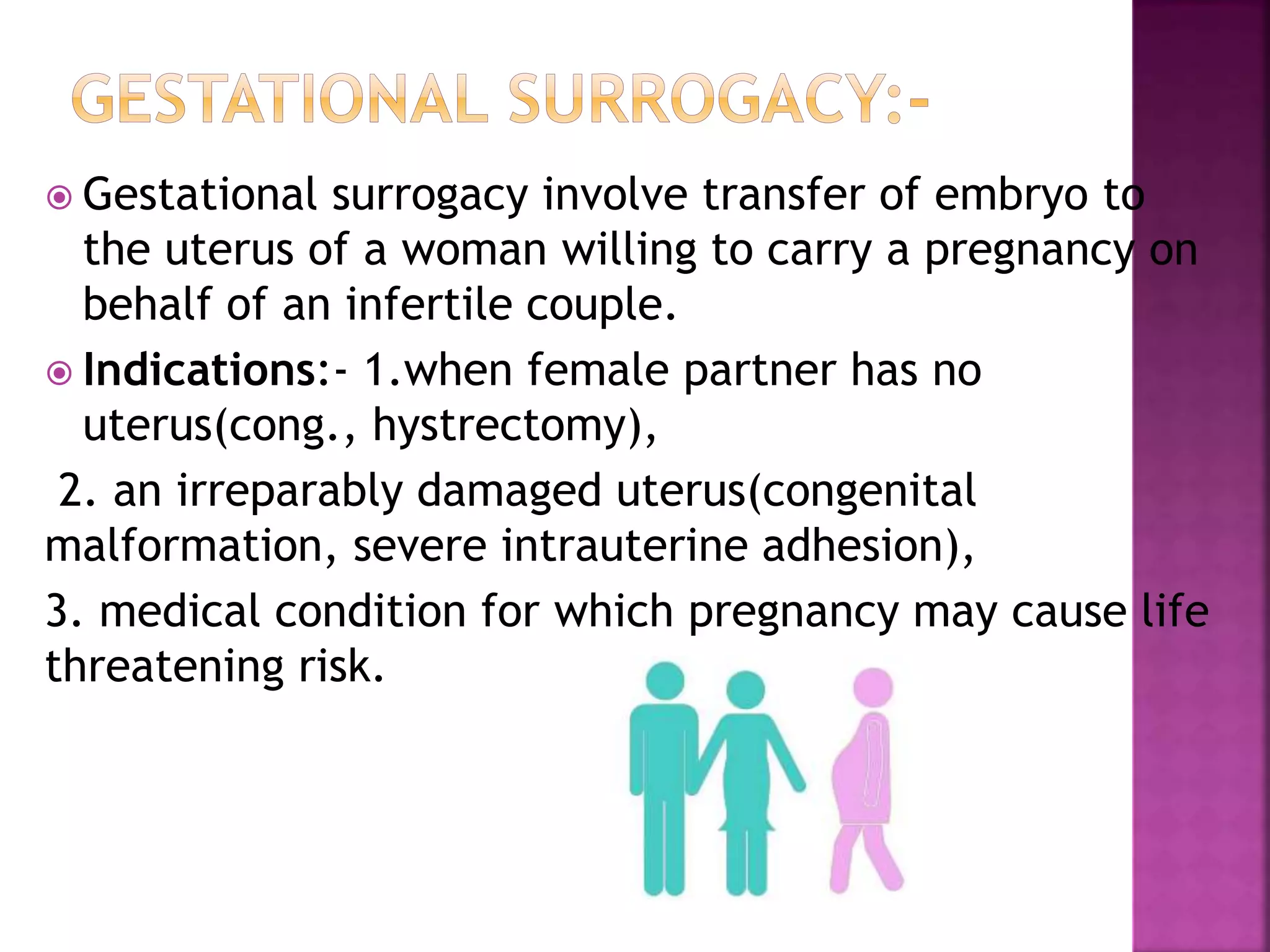 GESTATIONAL SURROGACY:-

Gestational surrogacy involve transfer of embryo to the uterus of a woman willing to carry a pregnancy on behalf of an infertile couple.

Indications:- 1.when female partner has no uterus(cong., hystrectomy),

2. an irreparably damaged uterus(congenital malformation, severe intrauterine adhesion),

3. medical condition for which pregnancy may cause life threatening risk.